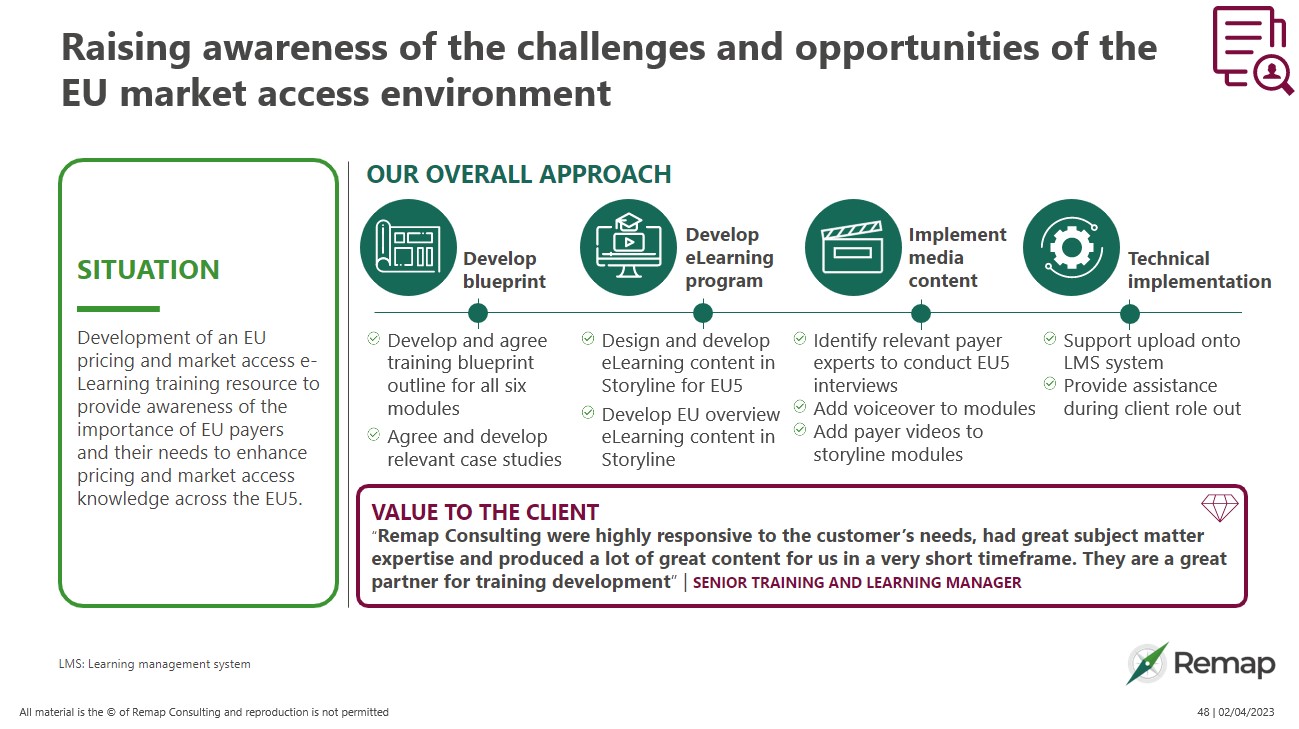 Raising awareness of the challenges and opportunities of the EU market access environment

SITUATION

Development of an EU pricing and market access e-Learning training resource to provide awareness of the importance of EU payers and their needs to enhance pricing and market access knowledge across the EU5.

OUR OVERALL APPROACH

Develop blueprint

Develop eLearning program

Implement media content

Technical implementation

Develop and agree training blueprint outline for all six modules

Agree and develop relevant case studies

Design and develop eLearning content in Storyline for EU5

Develop EU overview eLearning content in Storyline

Identify relevant payer experts to conduct EU5 interviews

Add voiceover to modules

Add payer videos to storyline modules

Support upload onto LMS system

Provide assistance during client role out

VALUE TO THE CLIENT

"Remap Consulting were highly responsive to the customer's needs, had great subject matter expertise and produced a lot of great content for us in a very short timeframe. They are a great partner for training development" | SENIOR TRAINING AND LEARNING MANAGER

LMS: Learning management system

Remap

All material is the © of Remap Consulting and reproduction is not permitted

48 | 02/04/2023